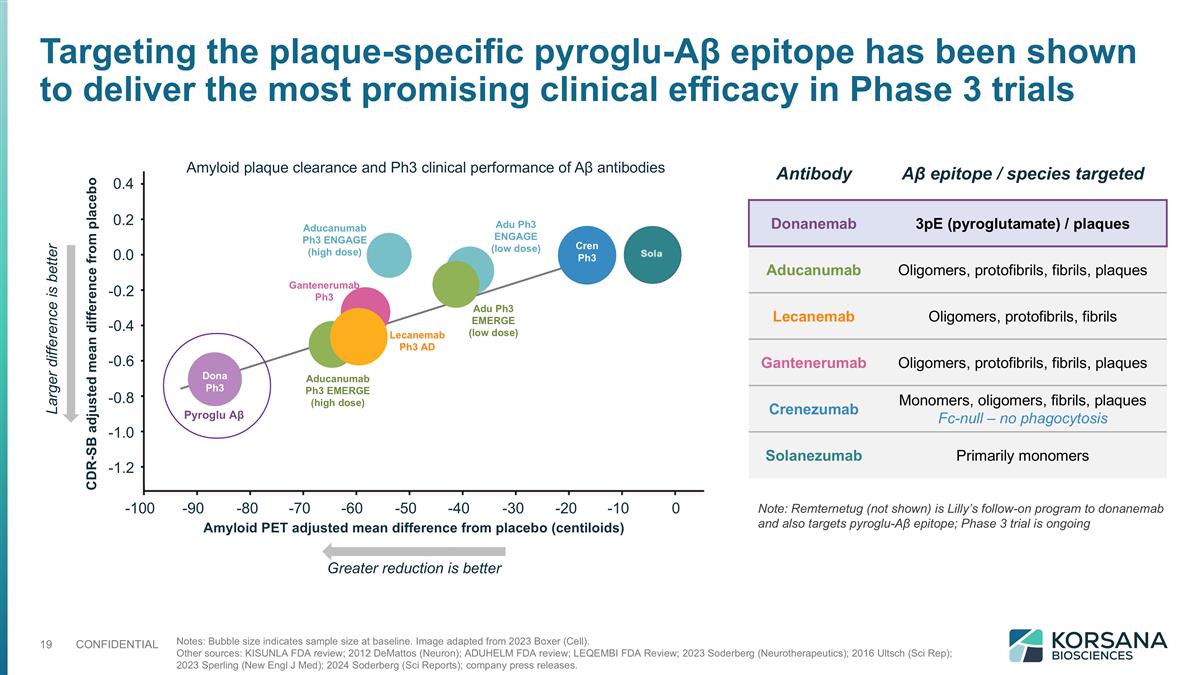 Targeting the plaque-specific pyroglu-Aβ epitope has been shown to deliver the most promising clinical efficacy in Phase 3 trials

Amyloid plaque clearance and Ph3 clinical performance of Aβ antibodies

Larger difference is better

CDR-SB adjusted mean difference from placebo

0.4
0.2
0.0
-0.2
-0.4
-0.6
-0.8
-1.0
-1.2

Aducanumab Ph3 ENGAGE (high dose)

Adu Ph3 ENGAGE (low dose)

Cren Ph3

Sola

Gantenerumab Ph3

Adu Ph3 EMERGE (low dose)

Lecanemab Ph3 AD

Dona Ph3

Aducanumab Ph3 EMERGE (high dose)

Pyroglu Aβ

-100 -90 -80 -70 -60 -50 -40 -30 -20 -10 0

Amyloid PET adjusted mean difference from placebo (centiloids)

Greater reduction is better

| Antibody | Aβ epitope / species targeted |
|---|---|
| Donanemab | 3pE (pyroglutamate) / plaques |
| Aducanumab | Oligomers, protofibrils, fibrils, plaques |
| Lecanemab | Oligomers, protofibrils, fibrils |
| Gantenerumab | Oligomers, protofibrils, fibrils, plaques |
| Crenezumab | Monomers, oligomers, fibrils, plaques Fc-null – no phagocytosis |
| Solanezumab | Primarily monomers |

Note: Remternetug (not shown) is Lilly's follow-on program to donanemab and also targets pyroglu-Aβ epitope; Phase 3 trial is ongoing

19 CONFIDENTIAL

Notes: Bubble size indicates sample size at baseline. Image adapted from 2023 Boxer (Cell).
Other sources: KISUNLA FDA review; 2012 DeMattos (Neuron); ADUHELM FDA review; LEQEMBI FDA Review; 2023 Soderberg (Neurotherapeutics); 2016 Ultsch (Sci Rep); 2023 Sperling (New Engl J Med); 2024 Soderberg (Sci Reports); company press releases.

KORSANA BIOSCIENCES